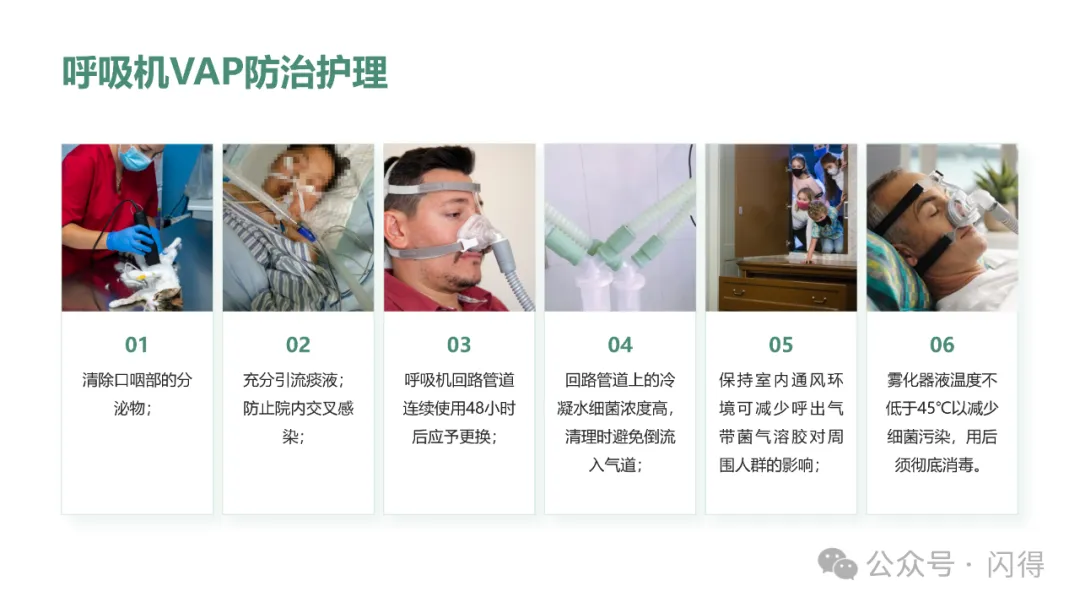 呼吸机VAP防治护理

01
清除口咽部的分泌物；

02
充分引流痰液；防止院内交叉感染；

03
呼吸机回路管道连续使用48小时后应予更换；

04
回路管道上的冷凝水细菌浓度高，清理时避免倒流入气道；

05
保持室内通风环境可减少呼出气带菌气溶胶对周围人群的影响；

06
雾化器液温度不低于45℃以减少细菌污染，用后须彻底消毒。

公众号 · 闪得